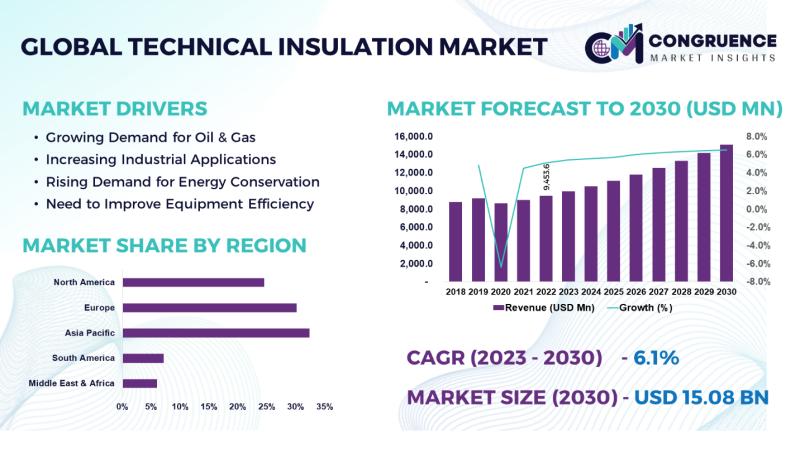 GLOBAL TECHNICAL INSULATION MARKET

CM CONGRUENCE MARKET INSIGHTS

MARKET DRIVERS

• Growing Demand for Oil & Gas
• Increasing Industrial Applications
• Rising Demand for Energy Conservation
• Need to Improve Equipment Efficiency

MARKET SHARE BY REGION

North America
Europe
Asia Pacific
South America
Middle East & Africa

0% 5% 10% 15% 20% 25% 30% 35%

MARKET FORECAST TO 2030 (USD MN)

16,000.0
14,000.0
12,000.0
10,000.0
8,000.0
6,000.0
4,000.0
2,000.0
-

8.0%
6.0%
4.0%
2.0%
0.0%
-2.0%
-4.0%
-6.0%
-8.0%

9,453.6

2018 2019 2020 2021 2022 2023 2024 2025 2026 2027 2028 2029 2030

Revenue (USD Mn) Growth (%)

CAGR (2023 - 2030) - 6.1%

MARKET SIZE (2030) - USD 15.08 BN